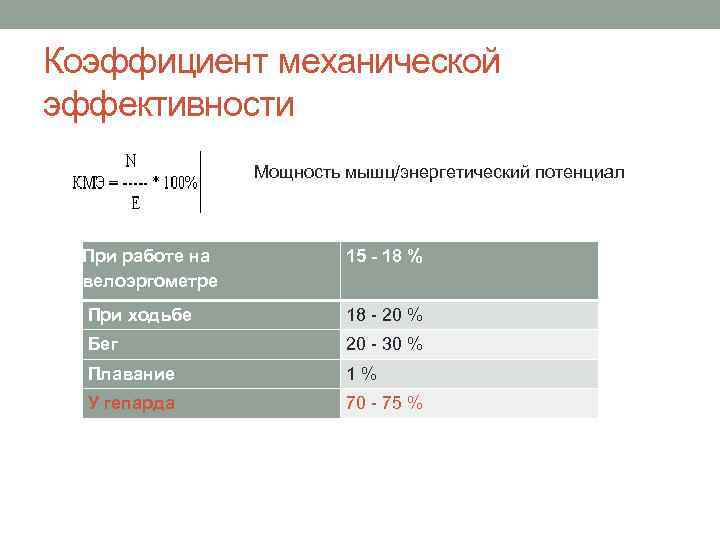 Коэффициент механической эффективности

$КМЭ = \frac{N}{E} * 100\%$

Мощность мышц/энергетический потенциал

| При работе на велоэргометре | 15 - 18 % |
|---|---|
| При ходьбе | 18 - 20 % |
| Бег | 20 - 30 % |
| Плавание | 1 % |
| У гепарда | 70 - 75 % |